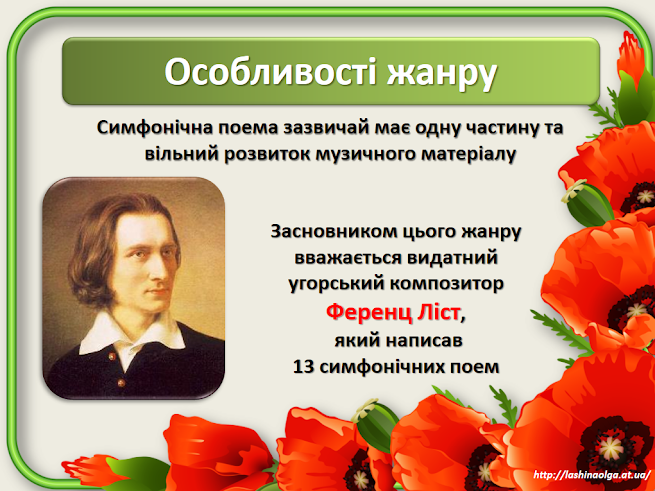 Особливості жанру

Симфонічна поема зазвичай має одну частину та вільний розвиток музичного матеріалу

Засновником цього жанру вважається видатний угорський композитор Ференц Ліст, який написав 13 симфонічних поем

http://lashinaolga.at.ua/